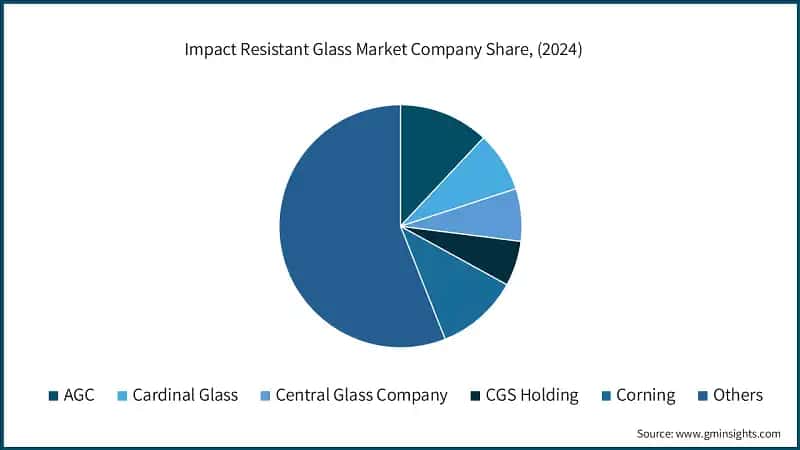 Impact Resistant Glass Market Company Share, (2024)

AGC
Cardinal Glass
Central Glass Company
CGS Holding
Corning
Others

Source: www.gminsights.com